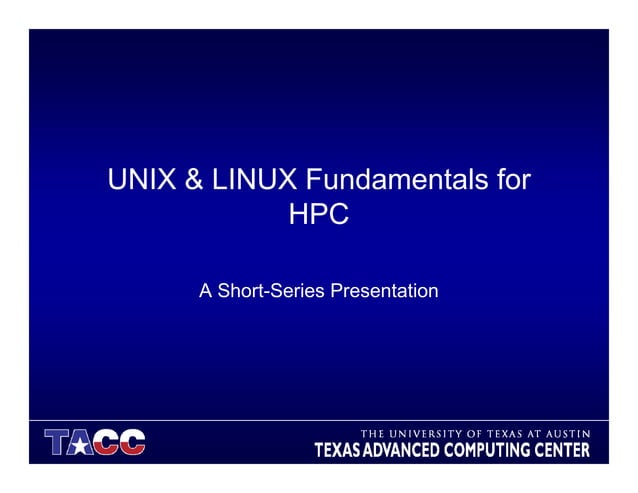 UNIX & LINUX Fundamentals for HPC

A Short-Series Presentation

TACC

THE UNIVERSITY OF TEXAS AT AUSTIN
TEXAS ADVANCED COMPUTING CENTER